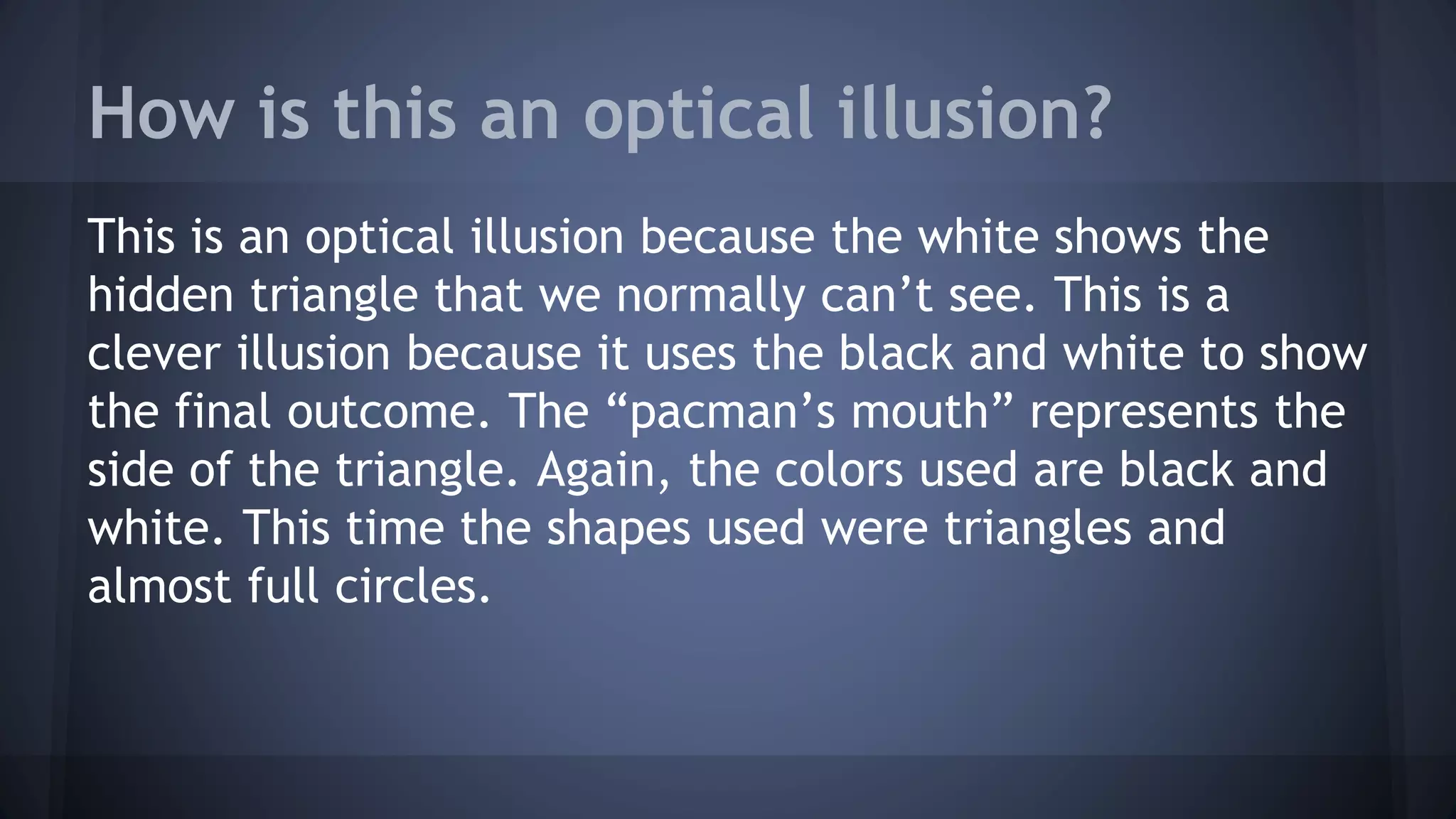 How is this an optical illusion?

This is an optical illusion because the white shows the hidden triangle that we normally can’t see. This is a clever illusion because it uses the black and white to show the final outcome. The “pacman’s mouth” represents the side of the triangle. Again, the colors used are black and white. This time the shapes used were triangles and almost full circles.